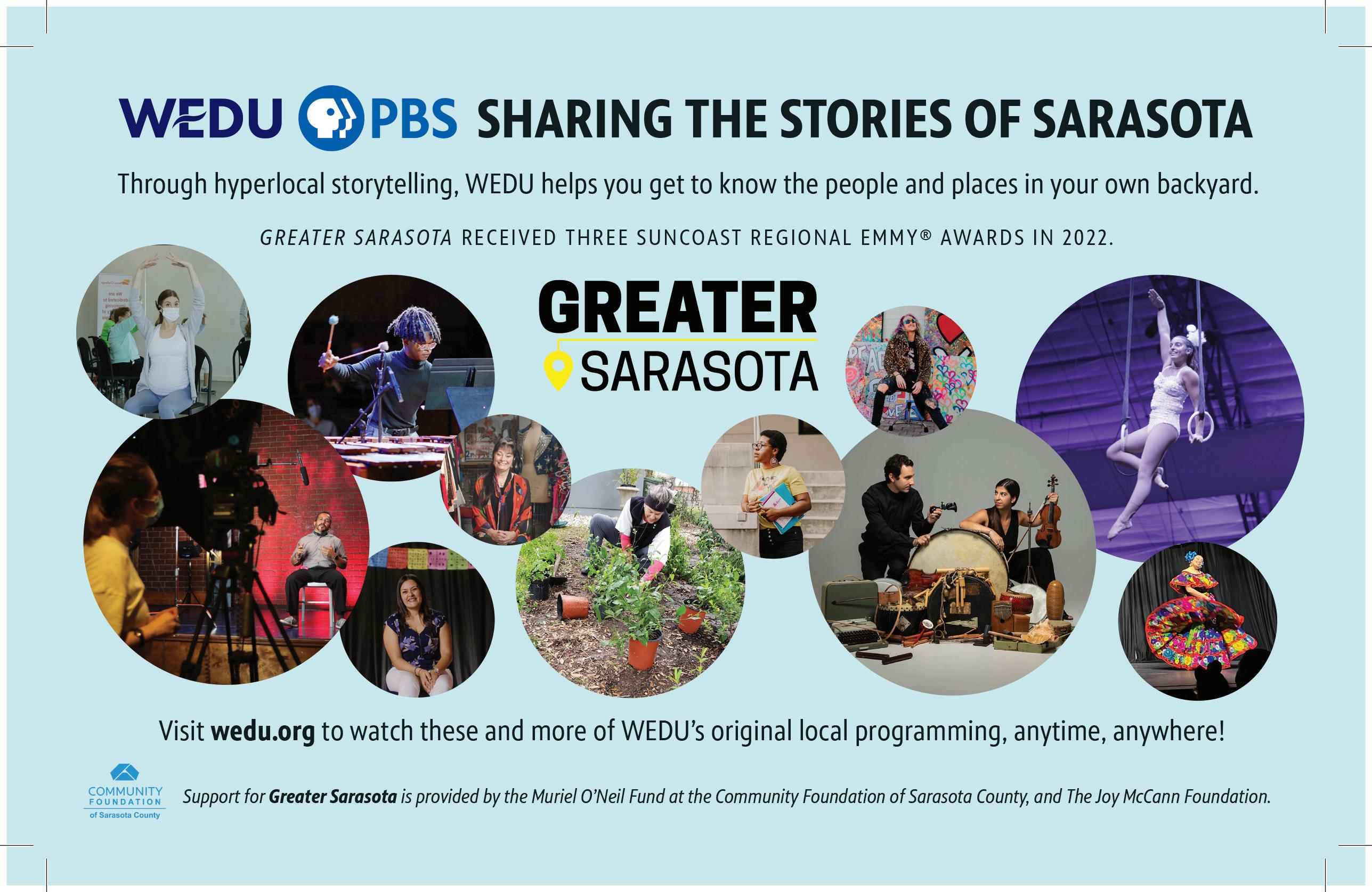 WEDU PBS SHARING THE STORIES OF SARASOTA

Through hyperlocal storytelling, WEDU helps you get to know the people and places in your own backyard.

GREATER SARASOTA RECEIVED THREE SUNCOAST REGIONAL EMMY® AWARDS IN 2022.

GREATER SARASOTA

Visit wedu.org to watch these and more of WEDU's original local programming, anytime, anywhere!

COMMUNITY FOUNDATION of Sarasota County

Support for Greater Sarasota is provided by the Muriel O'Neil Fund at the Community Foundation of Sarasota County, and The Joy McCann Foundation.